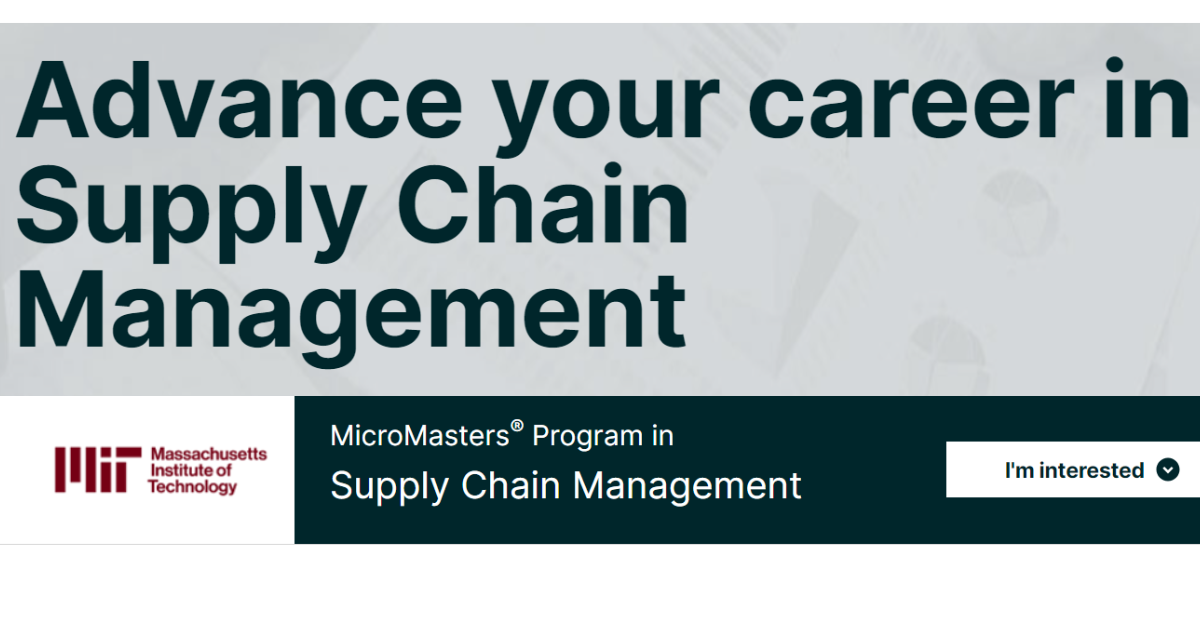 Advance your career in Supply Chain Management

MIT Massachusetts Institute of Technology

MicroMasters® Program in
Supply Chain Management

I'm interested